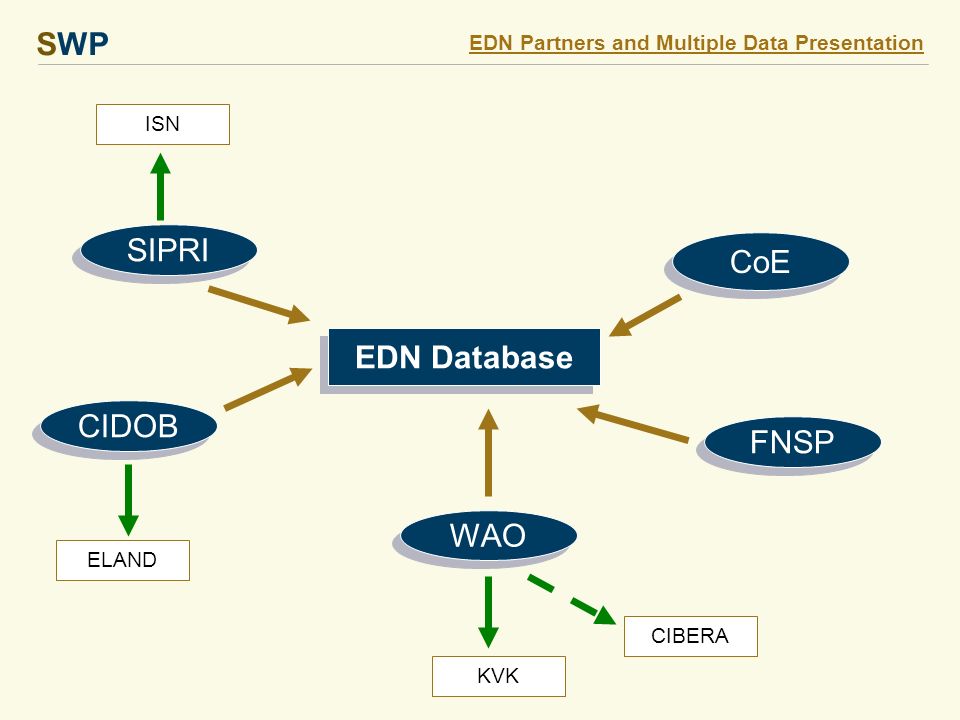 SWP

EDN Partners and Multiple Data Presentation

ISN

SIPRI

CoE

EDN Database

CIDOB

FNSP

ELAND

WAO

CIBERA

KVK